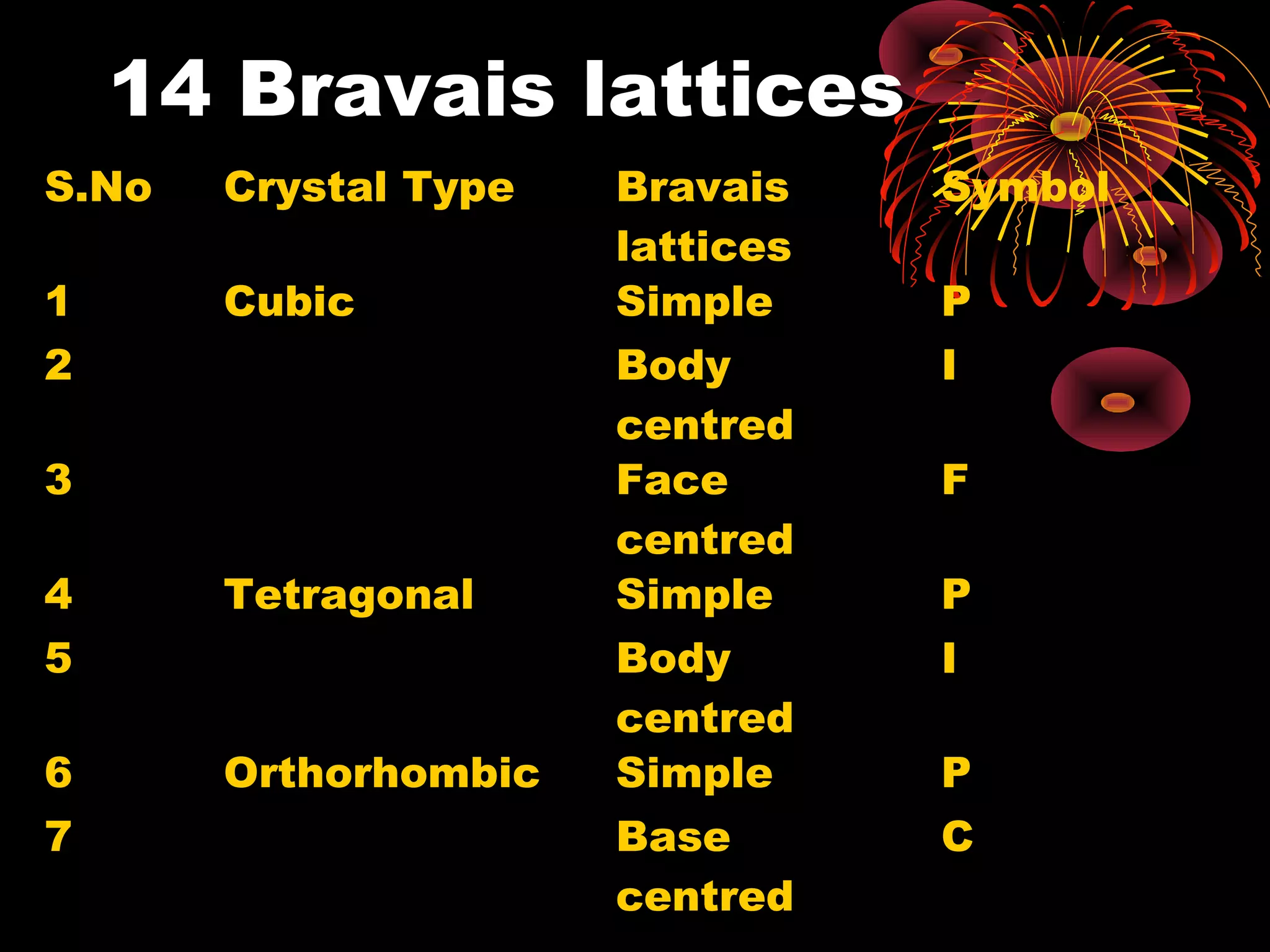 14 Bravais lattices

| S.No | Crystal Type | Bravais lattices | Symbol |
|---|---|---|---|
| 1 | Cubic | Simple | P |
| 2 | | Body centred | I |
| 3 | | Face centred | F |
| 4 | Tetragonal | Simple | P |
| 5 | | Body centred | I |
| 6 | Orthorhombic | Simple | P |
| 7 | | Base centred | C |